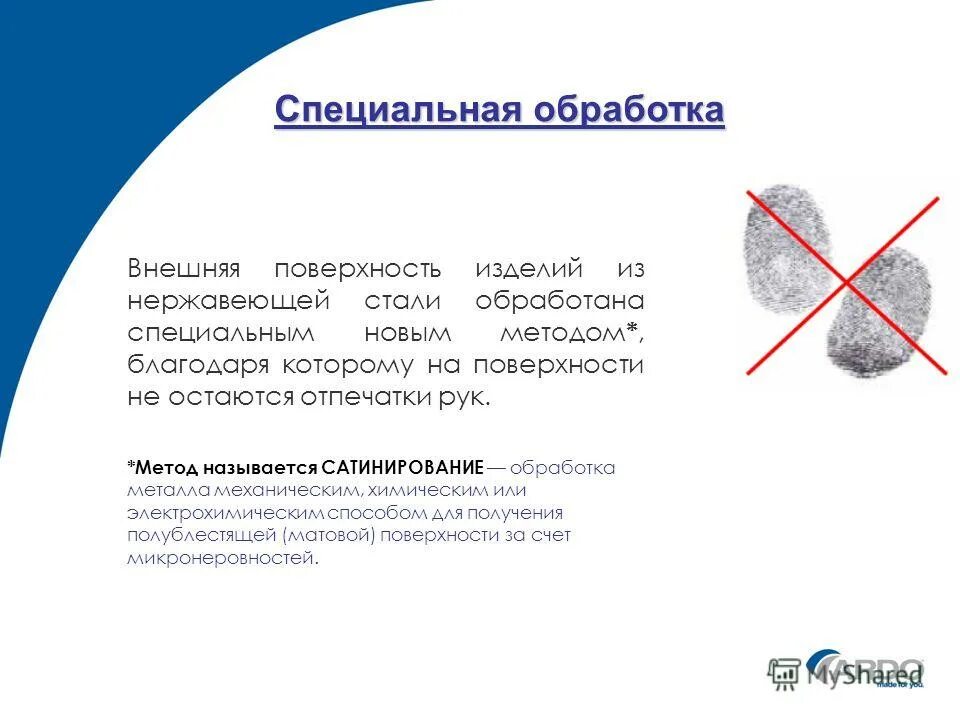 Специальная обработка

Внешняя поверхность изделий из нержавеющей стали обработана специальным новым методом*, благодаря которому на поверхности не остаются отпечатки рук.

*Метод называется САТИНИРОВАНИЕ — обработка металла механическим, химическим или электрохимическим способом для получения полублестящей (матовой) поверхности за счет микронеровностей.

ARDO made for you.

MyShared